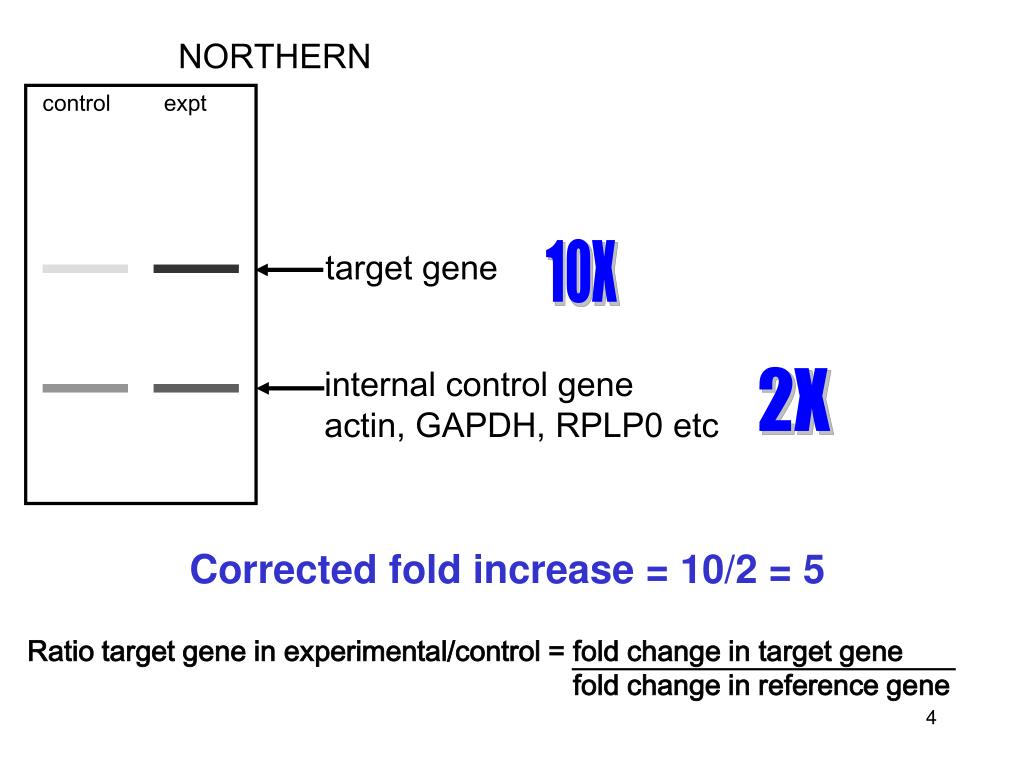 NORTHERN

control expt

target gene

10X

internal control gene
actin, GAPDH, RPLP0 etc

2X

Corrected fold increase = 10/2 = 5

Ratio target gene in experimental/control = $\frac{\text{fold change in target gene}}{\text{fold change in reference gene}}$

4